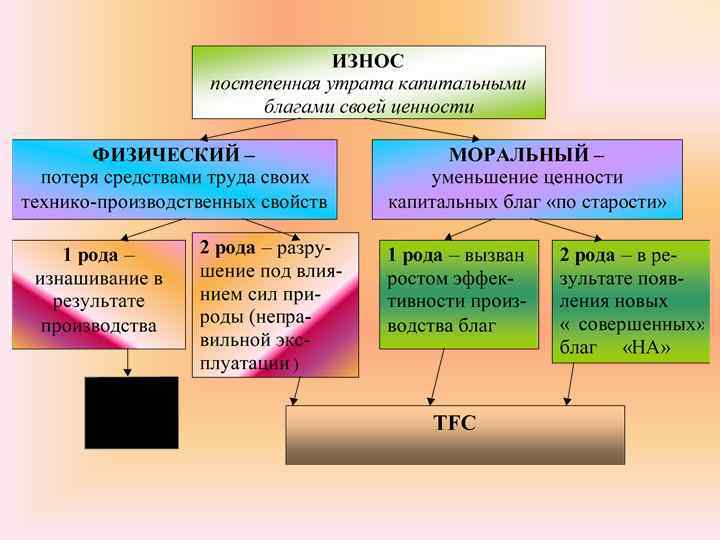 ИЗНОС
постепенная утрата капитальными благами своей ценности

ФИЗИЧЕСКИЙ –
потеря средствами труда своих технико-производственных свойств

МОРАЛЬНЫЙ –
уменьшение ценности капитальных благ «по старости»

1 рода – изнашивание в результате производства

2 рода – разрушение под влиянием сил природы (неправильной эксплуатации )

1 рода – вызван ростом эффективности производства благ

2 рода – в результате появления новых « совершенных» благ «НА»

TFC